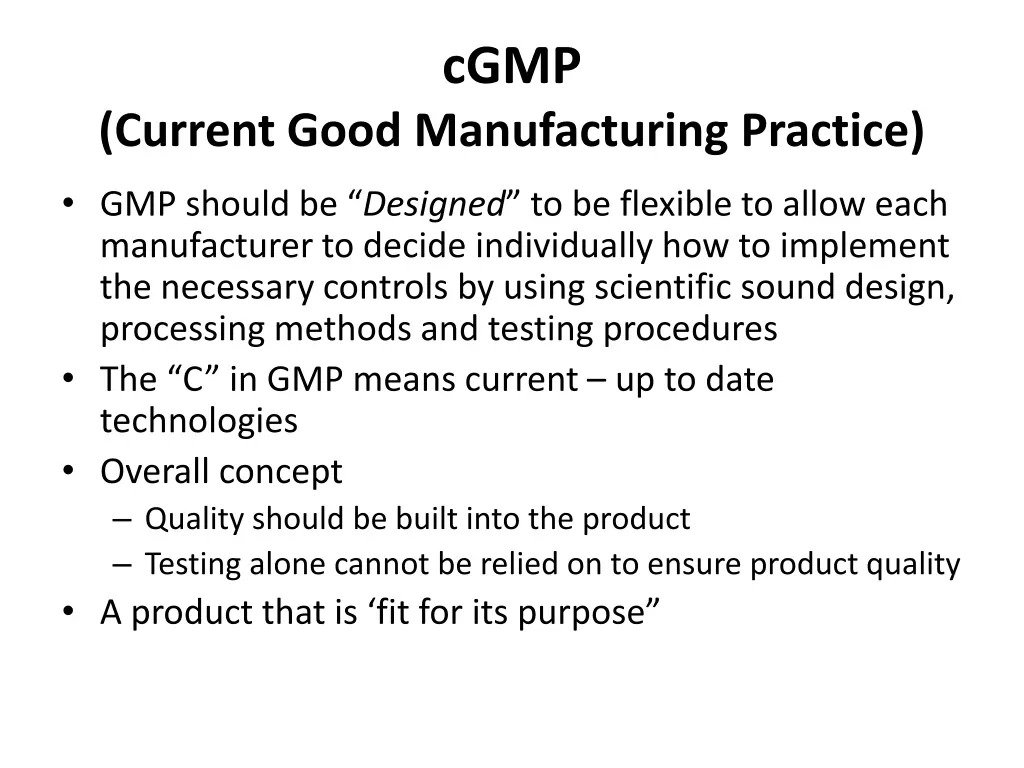 cGMP
(Current Good Manufacturing Practice)

• GMP should be “Designed” to be flexible to allow each manufacturer to decide individually how to implement the necessary controls by using scientific sound design, processing methods and testing procedures
• The “C” in GMP means current – up to date technologies
• Overall concept
– Quality should be built into the product
– Testing alone cannot be relied on to ensure product quality
• A product that is ‘fit for its purpose”